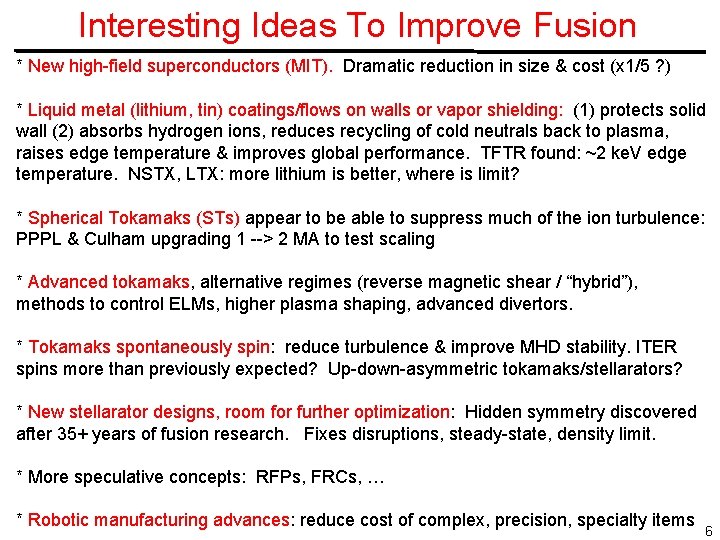 Interesting Ideas To Improve Fusion

* New high-field superconductors (MIT). Dramatic reduction in size & cost (x1/5 ?)

* Liquid metal (lithium, tin) coatings/flows on walls or vapor shielding: (1) protects solid wall (2) absorbs hydrogen ions, reduces recycling of cold neutrals back to plasma, raises edge temperature & improves global performance. TFTR found: ~2 keV edge temperature. NSTX, LTX: more lithium is better, where is limit?

* Spherical Tokamaks (STs) appear to be able to suppress much of the ion turbulence: PPPL & Culham upgrading 1 --> 2 MA to test scaling

* Advanced tokamaks, alternative regimes (reverse magnetic shear / "hybrid"), methods to control ELMs, higher plasma shaping, advanced divertors.

* Tokamaks spontaneously spin: reduce turbulence & improve MHD stability. ITER spins more than previously expected? Up-down-asymmetric tokamaks/stellarators?

* New stellarator designs, room for further optimization: Hidden symmetry discovered after 35+ years of fusion research. Fixes disruptions, steady-state, density limit.

* More speculative concepts: RFPs, FRCs, …

* Robotic manufacturing advances: reduce cost of complex, precision, specialty items

6